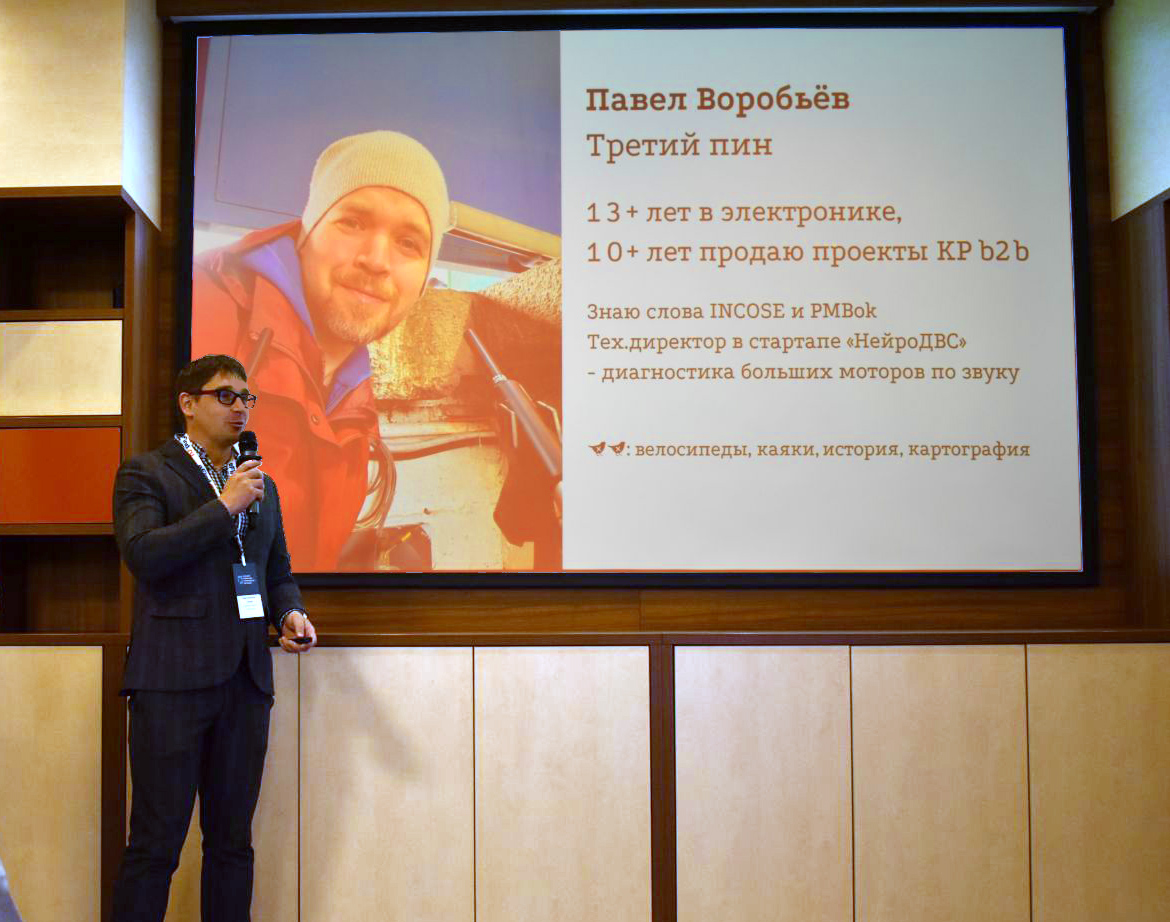 Павел Воробьёв
Третий пин

13+ лет в электронике,
10+ лет продаю проекты КР b2b

Знаю слова INCOSE и PMBok
Тех.директор в стартапе «НейроДВС»
- диагностика больших моторов по звуку

: велосипеды, каяки, история, картография